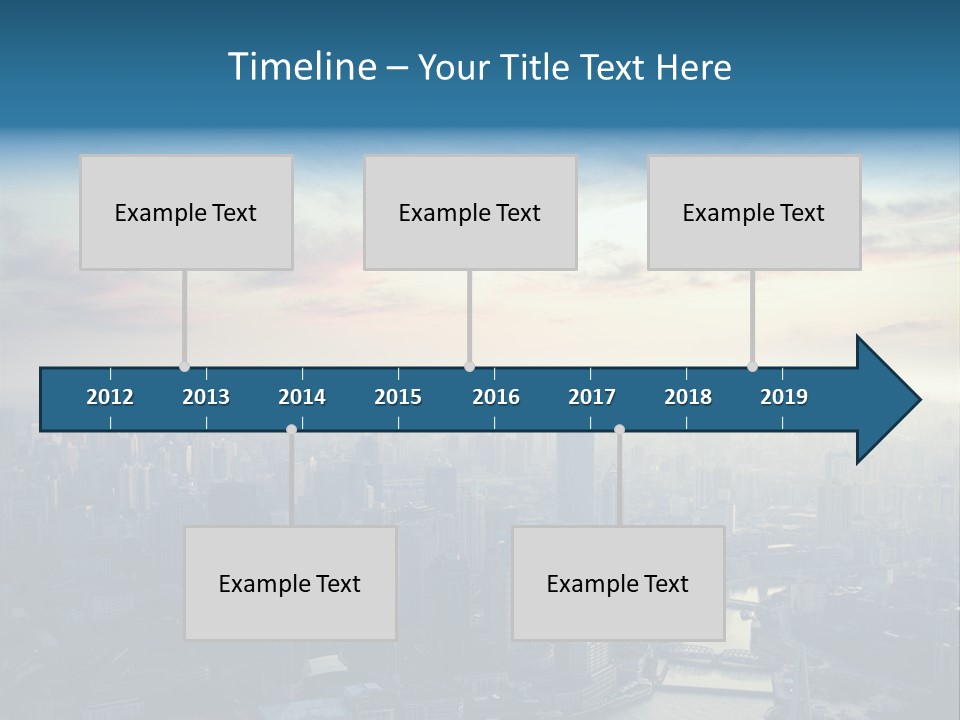 Timeline – Your Title Text Here

Example Text

Example Text

Example Text

2012 2013 2014 2015 2016 2017 2018 2019

Example Text

Example Text